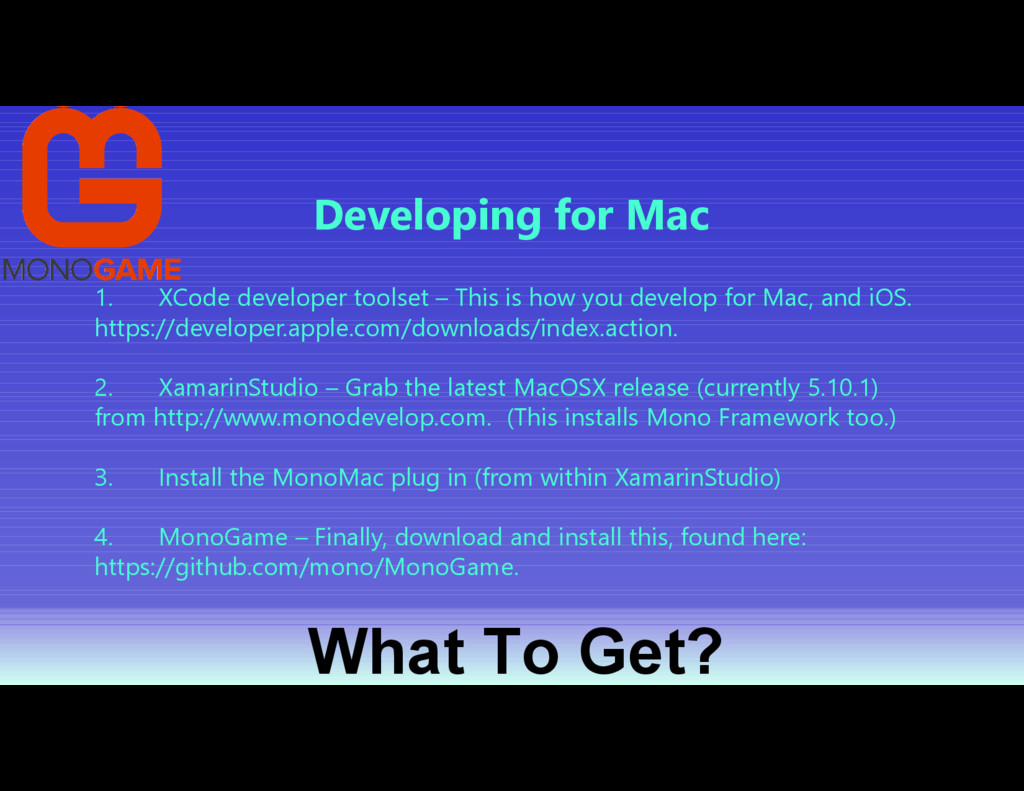 MONOGAME

Developing for Mac

1. XCode developer toolset – This is how you develop for Mac, and iOS. https://developer.apple.com/downloads/index.action.

2. XamarinStudio – Grab the latest MacOSX release (currently 5.10.1) from http://www.monodevelop.com. (This installs Mono Framework too.)

3. Install the MonoMac plug in (from within XamarinStudio)

4. MonoGame – Finally, download and install this, found here: https://github.com/mono/MonoGame.

What To Get?